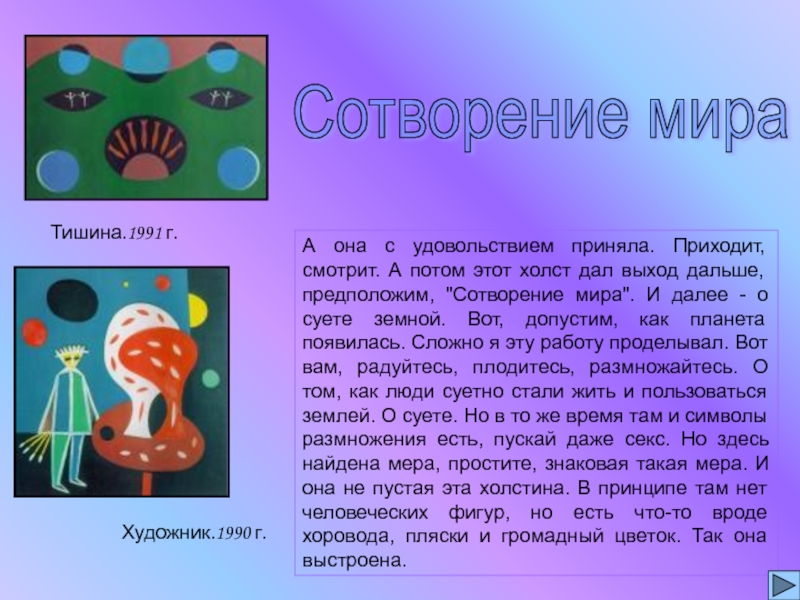 Сотворение мира

Тишина.1991 г.

А она с удовольствием приняла. Приходит, смотрит. А потом этот холст дал выход дальше, предположим, "Сотворение мира". И далее - о суете земной. Вот, допустим, как планета появилась. Сложно я эту работу проделывал. Вот вам, радуйтесь, плодитесь, размножайтесь. О том, как люди суетно стали жить и пользоваться землей. О суете. Но в то же время там и символы размножения есть, пускай даже секс. Но здесь найдена мера, простите, знаковая такая мера. И она не пустая эта холстина. В принципе там нет человеческих фигур, но есть что-то вроде хоровода, пляски и громадный цветок. Так она выстроена.

Художник.1990 г.